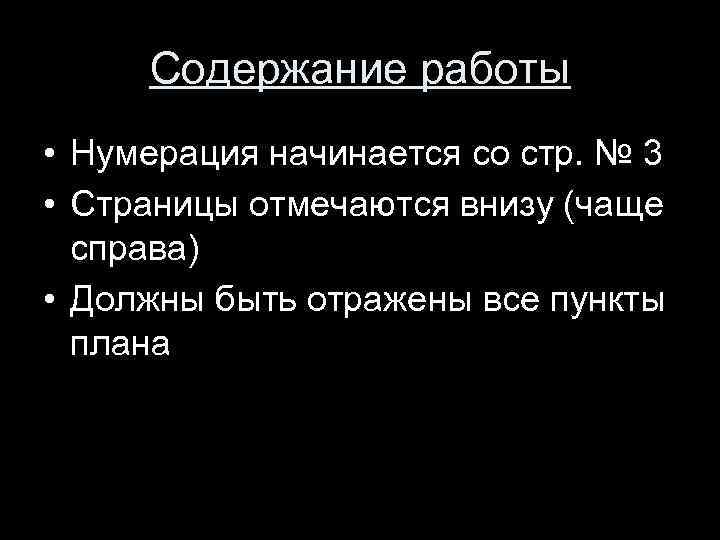 Содержание работы

• Нумерация начинается со стр. № 3
• Страницы отмечаются внизу (чаще справа)
• Должны быть отражены все пункты плана